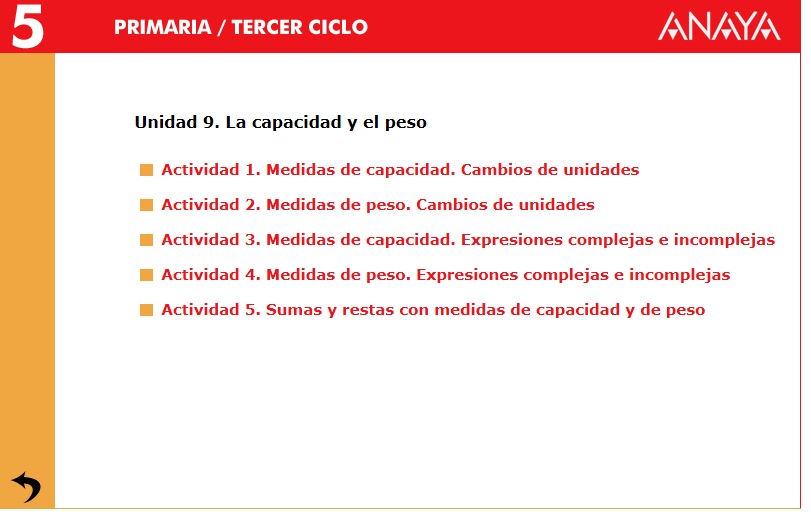 5 PRIMARIA / TERCER CICLO

ANAYA

Unidad 9. La capacidad y el peso

Actividad 1. Medidas de capacidad. Cambios de unidades

Actividad 2. Medidas de peso. Cambios de unidades

Actividad 3. Medidas de capacidad. Expresiones complejas e incomplejas

Actividad 4. Medidas de peso. Expresiones complejas e incomplejas

Actividad 5. Sumas y restas con medidas de capacidad y de peso